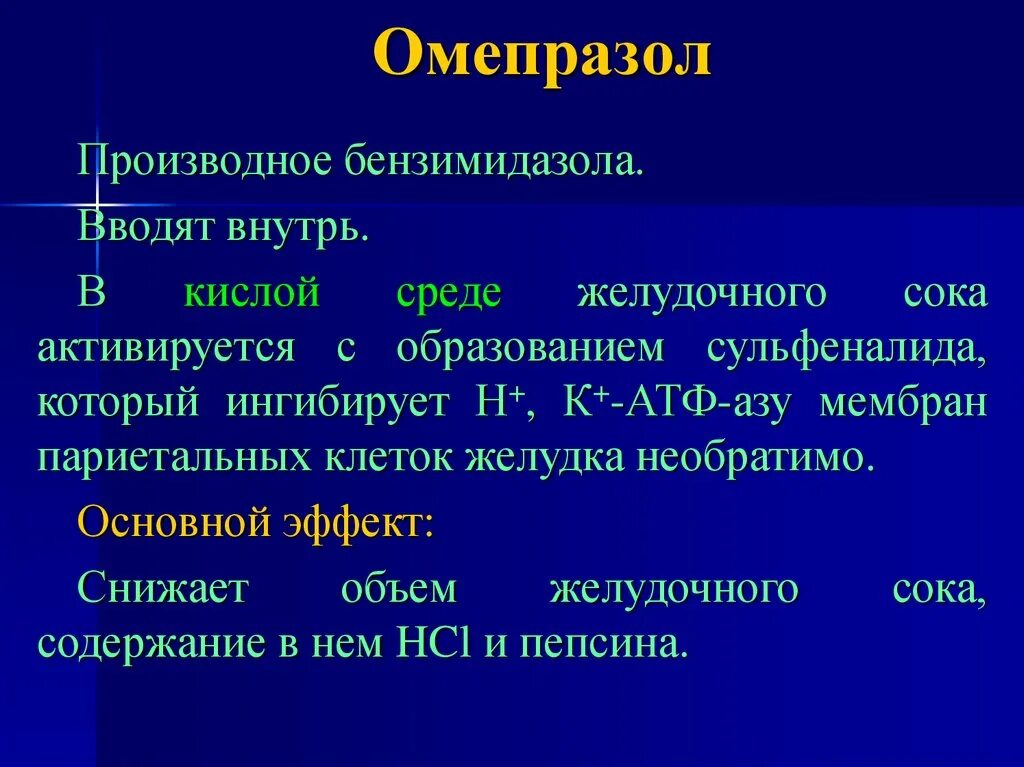 Омепразол

Производное бензимидазола.

Вводят внутрь.

В кислой среде желудочного сока активируется с образованием сульфеналида, который ингибирует $H^+$, $K^+$-АТФ-азу мембран париетальных клеток желудка необратимо.

Основной эффект:

Снижает объем желудочного сока, содержание в нем $HCl$ и пепсина.